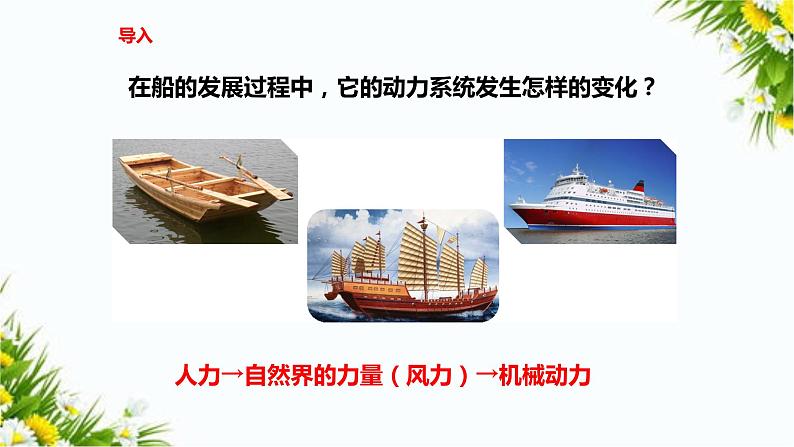 导入

在船的发展过程中，它的动力系统发生怎样的变化？

人力→自然界的力量（风力）→机械动力